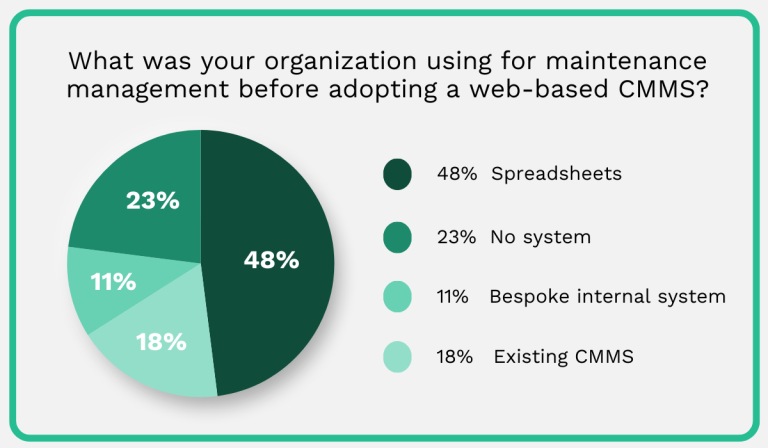 What was your organization using for maintenance management before adopting a web-based CMMS?

23%

48%

11%

18%

48% Spreadsheets

23% No system

11% Bespoke internal system

18% Existing CMMS